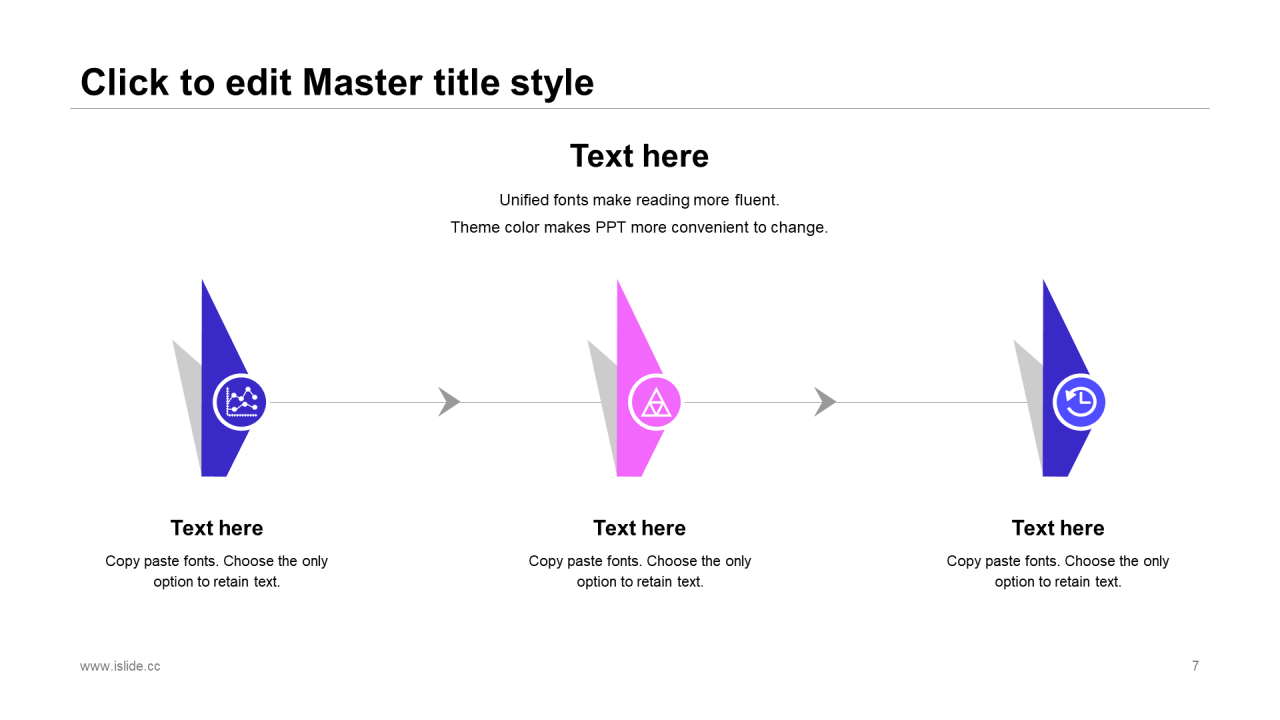 Click to edit Master title style

Text here

Unified fonts make reading more fluent.
Theme color makes PPT more convenient to change.

Text here

Copy paste fonts. Choose the only option to retain text.

Text here

Copy paste fonts. Choose the only option to retain text.

Text here

Copy paste fonts. Choose the only option to retain text.

www.islide.cc

7